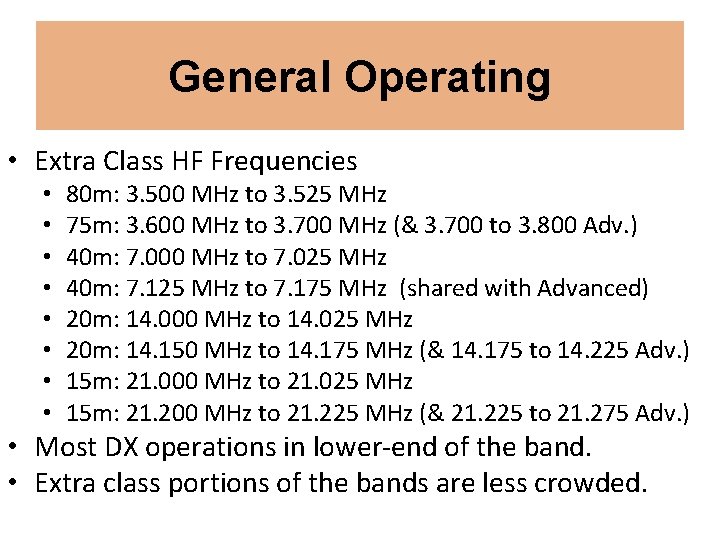 General Operating

• Extra Class HF Frequencies
  • 80m: 3.500 MHz to 3.525 MHz
  • 75m: 3.600 MHz to 3.700 MHz (& 3.700 to 3.800 Adv.)
  • 40m: 7.000 MHz to 7.025 MHz
  • 40m: 7.125 MHz to 7.175 MHz (shared with Advanced)
  • 20m: 14.000 MHz to 14.025 MHz
  • 20m: 14.150 MHz to 14.175 MHz (& 14.175 to 14.225 Adv.)
  • 15m: 21.000 MHz to 21.025 MHz
  • 15m: 21.200 MHz to 21.225 MHz (& 21.225 to 21.275 Adv.)
• Most DX operations in lower-end of the band.
• Extra class portions of the bands are less crowded.